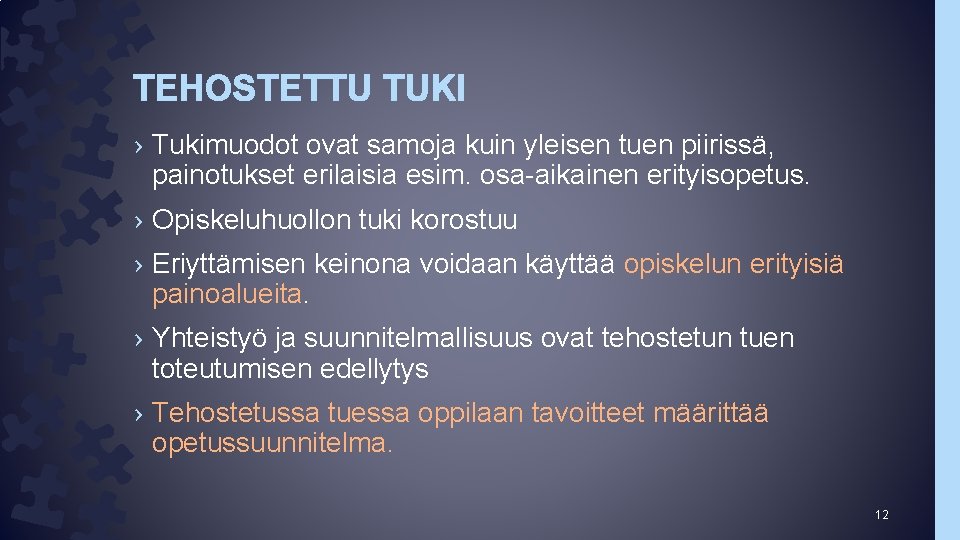 TEHOSTETTU TUKI

› Tukimuodot ovat samoja kuin yleisen tuen piirissä, painotukset erilaisia esim. osa-aikainen erityisopetus.

› Opiskeluhuollon tuki korostuu

› Eriyttämisen keinona voidaan käyttää opiskelun erityisiä painoalueita.

› Yhteistyö ja suunnitelmallisuus ovat tehostetun tuen toteutumisen edellytys

› Tehostetussa tuessa oppilaan tavoitteet määrittää opetussuunnitelma.

12